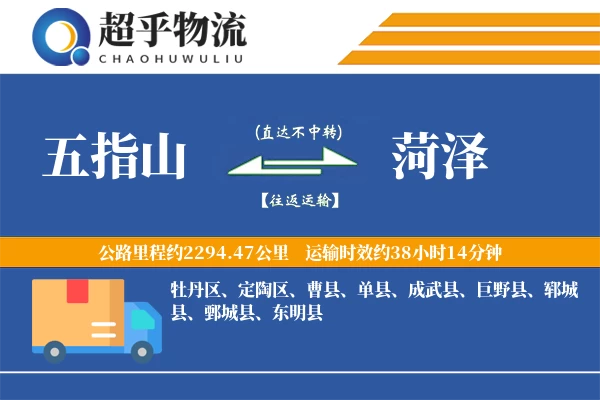 超乎物流
CHAOHUWULIU

五指山

(直达不中转)

【往返运输】

菏泽

公路里程约2294.47公里 运输时效约38小时14分钟

牡丹区、定陶区、曹县、单县、成武县、巨野县、郓城县、鄄城县、东明县